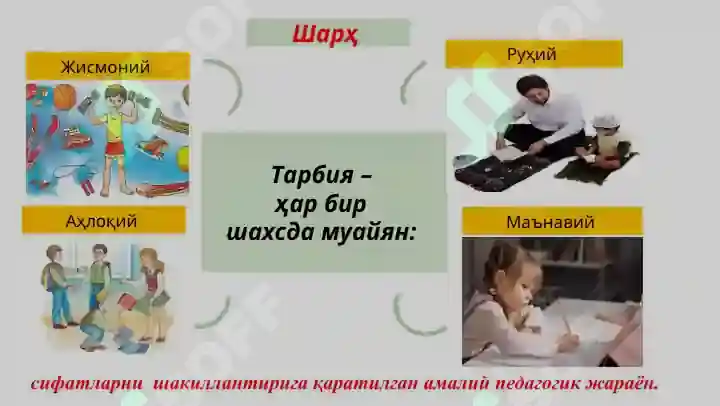 Шарҳ

Жисмоний

Руҳий

Тарбия – ҳар бир шахсда муайян:

Аҳлоқий

Маънавий

сифатларни шакиллантирига қаратилган амалий педагогик жараён.